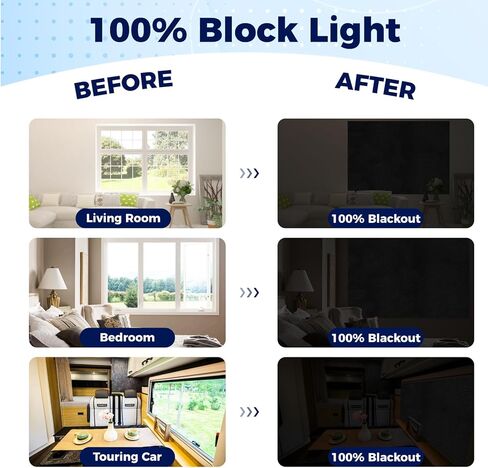 100% Block Light

BEFORE

AFTER

Living Room

100% Blackout

Bedroom

100% Blackout

Touring Car

100% Blackout